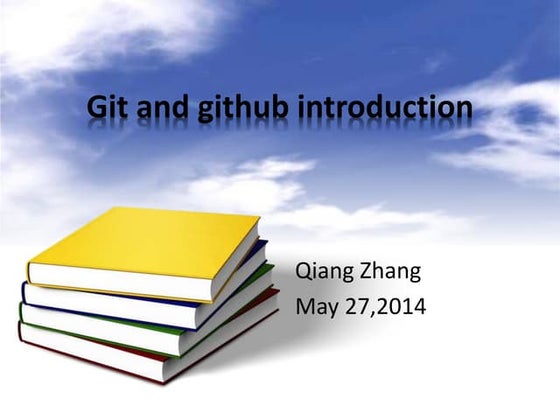 Git and github introduction

Qiang Zhang
May 27,2014